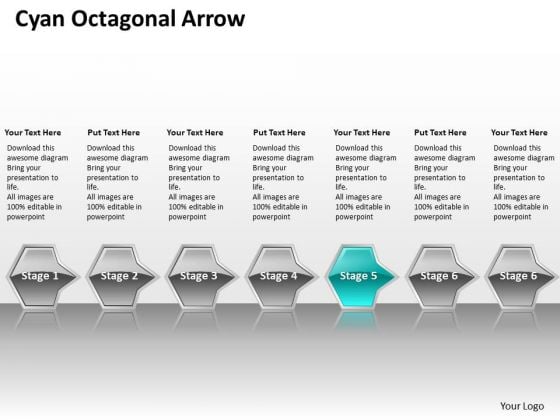 Cyan Octagonal Arrow

Your Text Here
Download this awesome diagram Bring your presentation to life.
All images are 100% editable in powerpoint

Put Text Here
Download this awesome diagram Bring your presentation to life.
All images are 100% editable in powerpoint

Your Text Here
Download this awesome diagram Bring your presentation to life.
All images are 100% editable in powerpoint

Put Text Here
Download this awesome diagram Bring your presentation to life.
All images are 100% editable in powerpoint

Your Text Here
Download this awesome diagram Bring your presentation to life.
All images are 100% editable in powerpoint

Put Text Here
Download this awesome diagram Bring your presentation to life.
All images are 100% editable in powerpoint

Your Text Here
Download this awesome diagram Bring your presentation to life.
All images are 100% editable in powerpoint

Stage 1
Stage 2
Stage 3
Stage 4
Stage 5
Stage 6
Stage 6

Your Logo